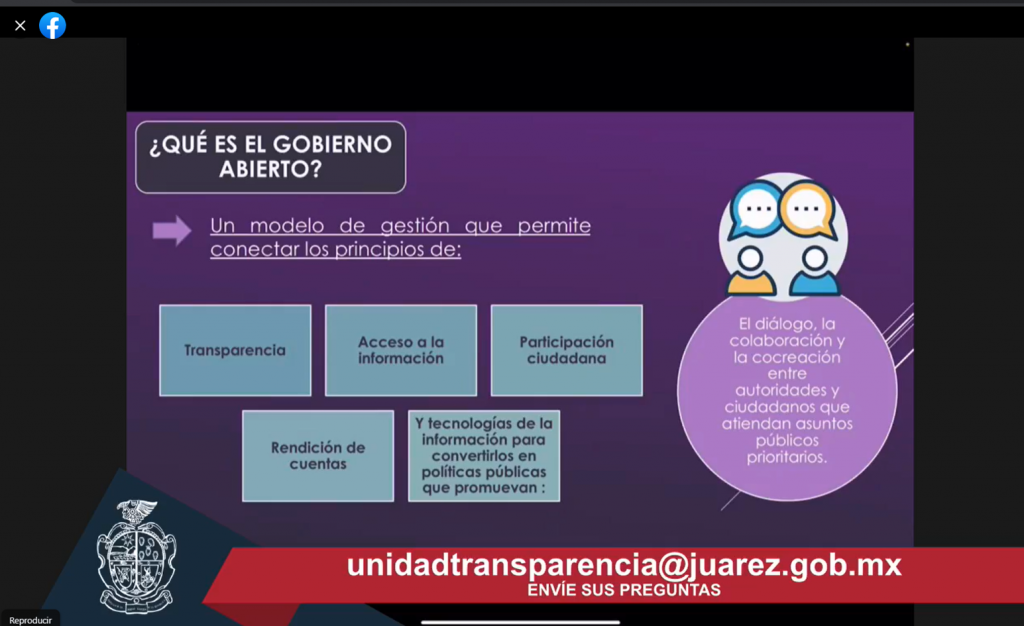 ¿QUÉ ES EL GOBIERNO ABIERTO?

Un modelo de gestión que permite conectar los principios de:

Transparencia

Acceso a la información

Participación ciudadana

Rendición de cuentas

Y tecnologías de la información para convertirlos en políticas públicas que promuevan :

El diálogo, la colaboración y la cocreación entre autoridades y ciudadanos que atiendan asuntos públicos prioritarios.

unidadtransparencia@juarez.gob.mx
ENVÍE SUS PREGUNTAS

Reproducir